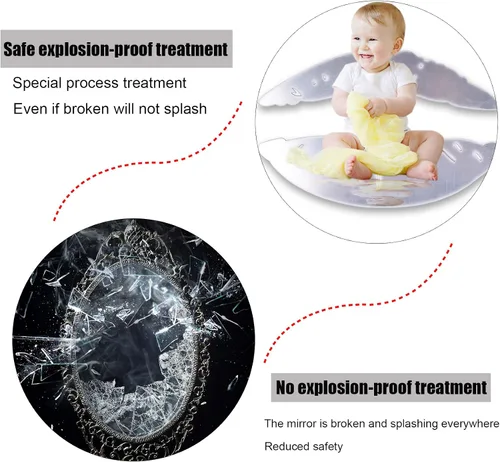 Safe explosion-proof treatment

Special process treatment

Even if broken will not splash

No explosion-proof treatment

The mirror is broken and splashing everywhere

Reduced safety